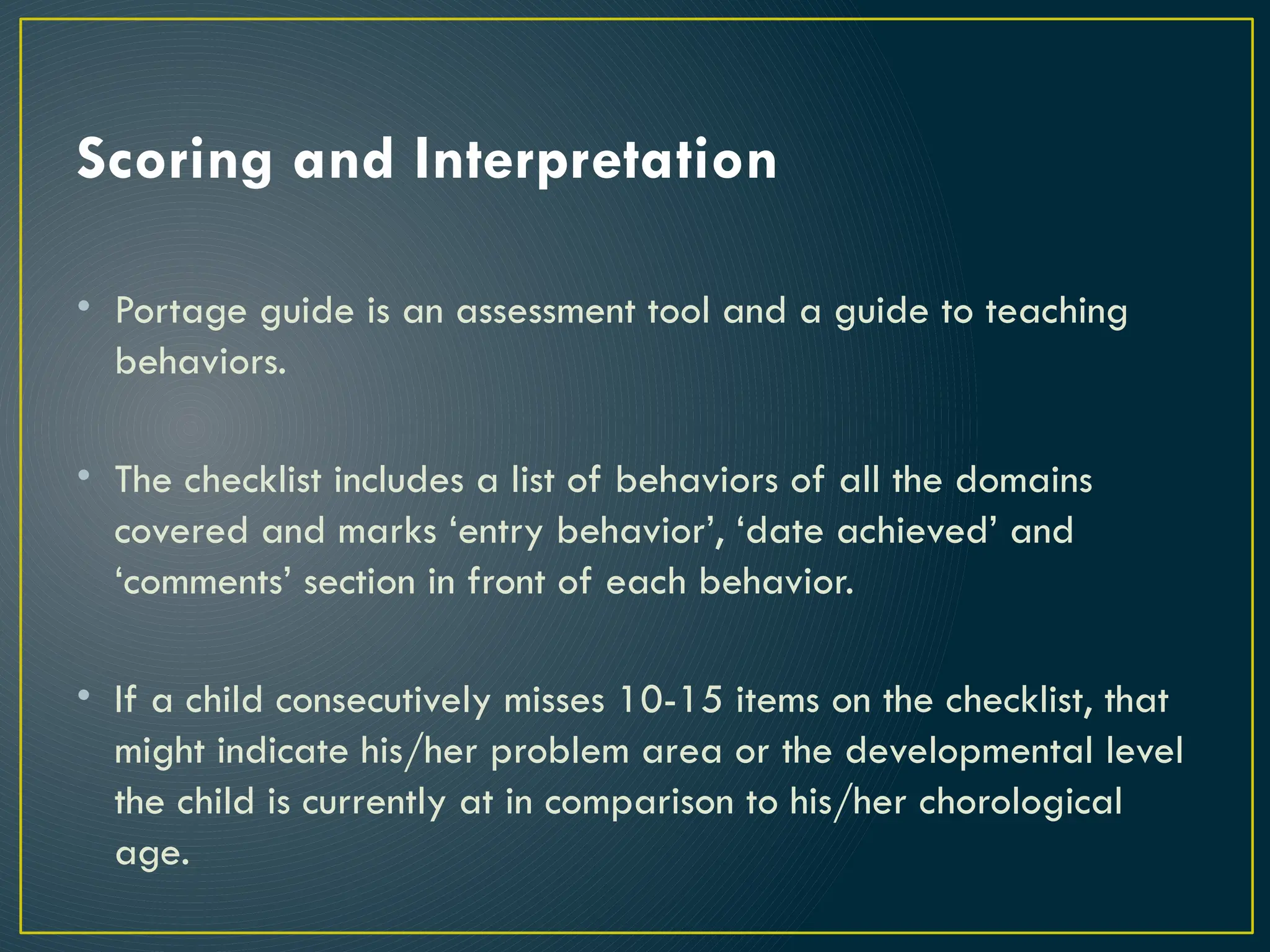 Scoring and Interpretation

• Portage guide is an assessment tool and a guide to teaching behaviors.

• The checklist includes a list of behaviors of all the domains covered and marks ‘entry behavior’, ‘date achieved’ and ‘comments’ section in front of each behavior.

• If a child consecutively misses 10-15 items on the checklist, that might indicate his/her problem area or the developmental level the child is currently at in comparison to his/her chorological age.